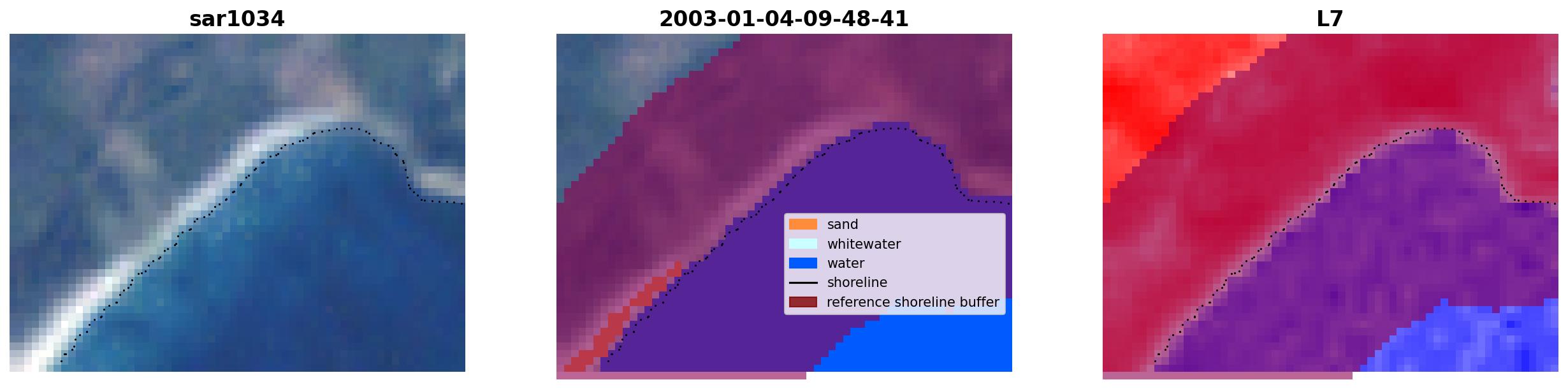 sar1034

2003-01-04-09-48-41

sand
whitewater
water
shoreline
reference shoreline buffer

L7